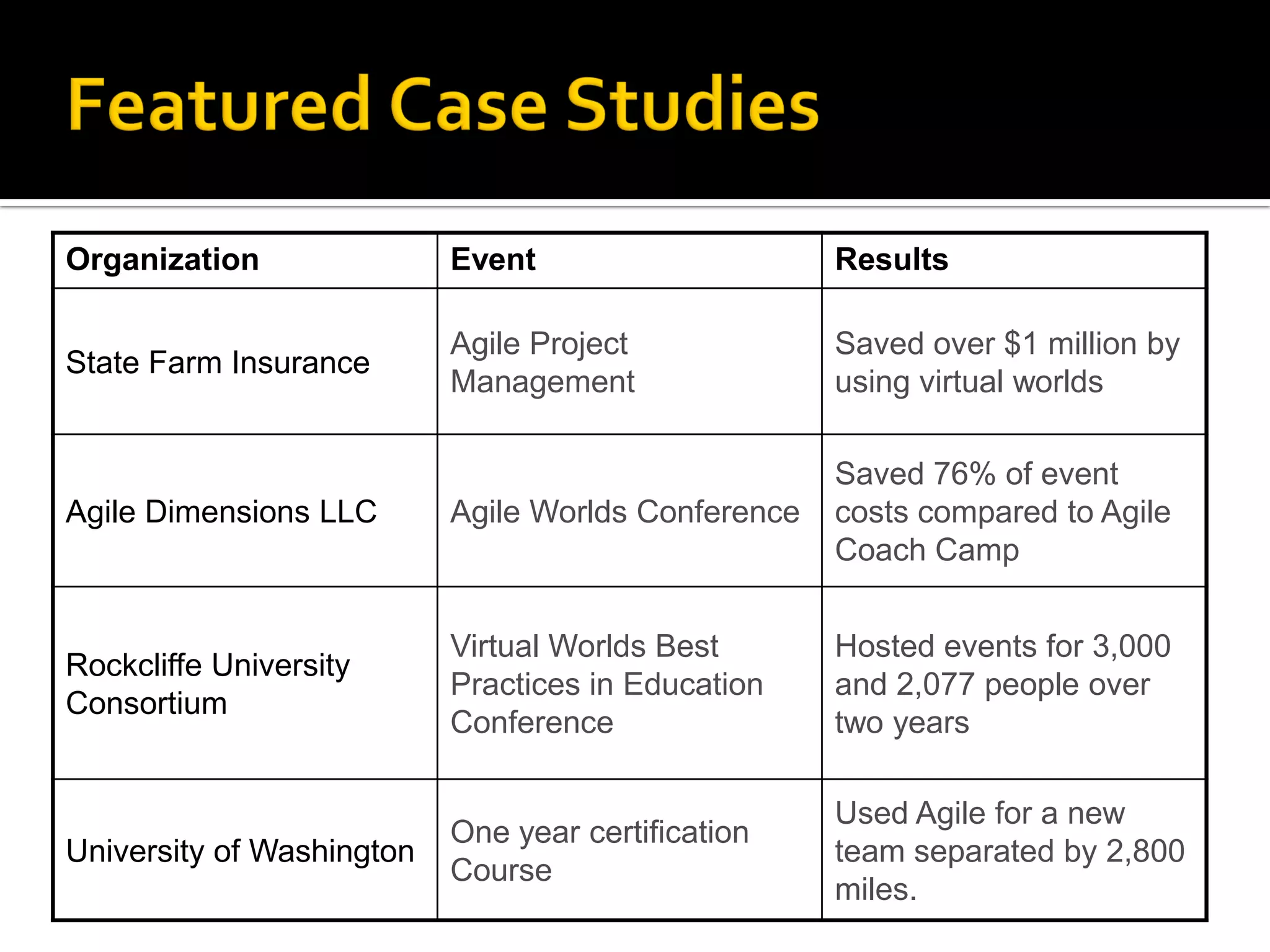 Featured Case Studies

| Organization | Event | Results |
|---|---|---|
| State Farm Insurance | Agile Project Management | Saved over \$1 million by using virtual worlds |
| Agile Dimensions LLC | Agile Worlds Conference | Saved 76% of event costs compared to Agile Coach Camp |
| Rockcliffe University Consortium | Virtual Worlds Best Practices in Education Conference | Hosted events for 3,000 and 2,077 people over two years |
| University of Washington | One year certification Course | Used Agile for a new team separated by 2,800 miles. |